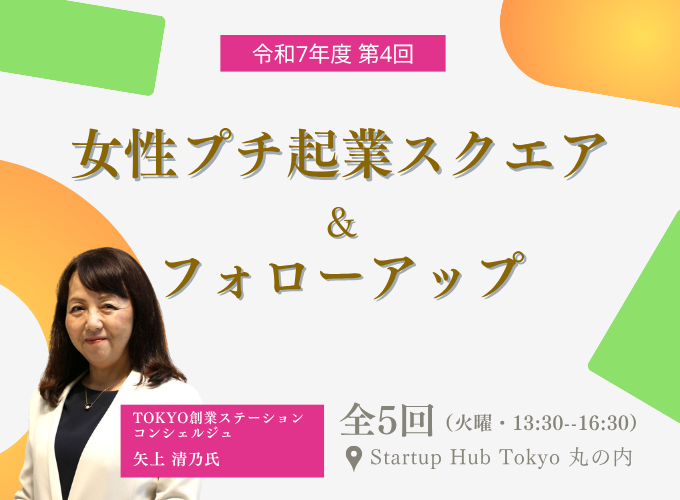 令和7年度 第4回

女性プチ起業スクエア
&
フォローアップ

TOKYO創業ステーション
コンシェルジュ
矢上 清乃氏

全5回（火曜・13:30--16:30）

Startup Hub Tokyo 丸の内